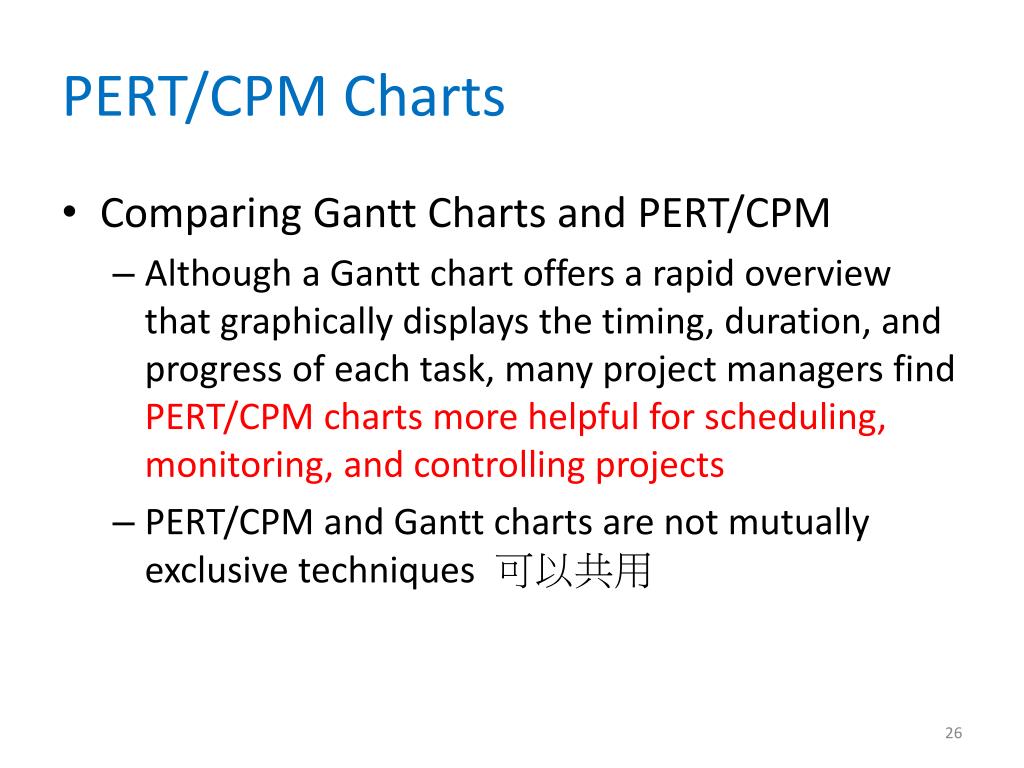 PERT/CPM Charts

• Comparing Gantt Charts and PERT/CPM

– Although a Gantt chart offers a rapid overview that graphically displays the timing, duration, and progress of each task, many project managers find PERT/CPM charts more helpful for scheduling, monitoring, and controlling projects

– PERT/CPM and Gantt charts are not mutually exclusive techniques 可以共用

26